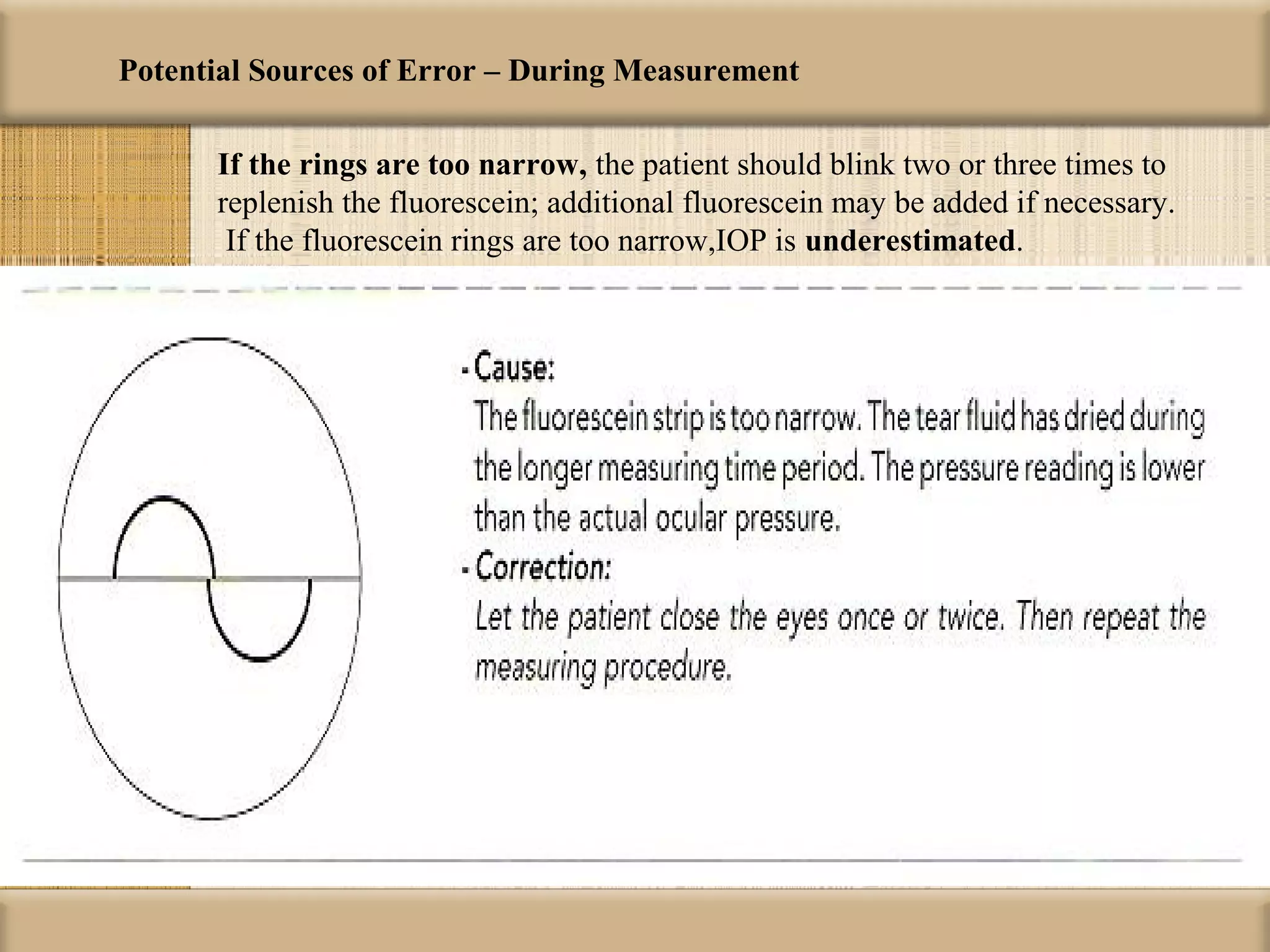 Potential Sources of Error – During Measurement

If the rings are too narrow, the patient should blink two or three times to replenish the fluorescein; additional fluorescein may be added if necessary. If the fluorescein rings are too narrow,IOP is underestimated.

- Cause:
The fluorescein strip is too narrow. The tear fluid has dried during the longer measuring time period. The pressure reading is lower than the actual ocular pressure.
- Correction:
Let the patient close the eyes once or twice. Then repeat the measuring procedure.